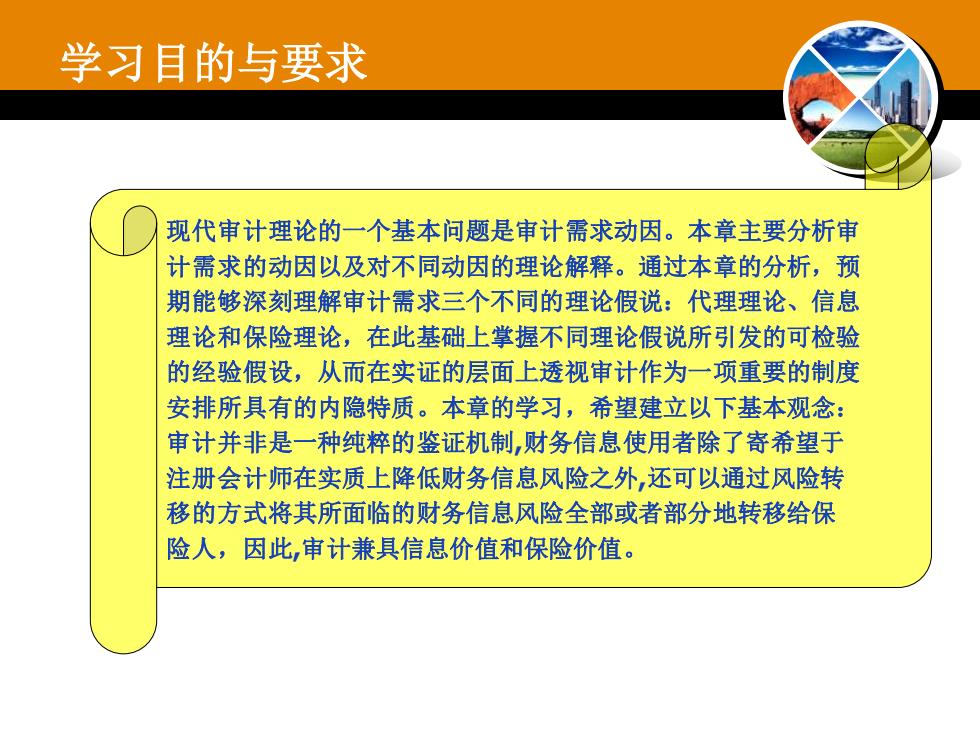 学习目的与要求

现代审计理论的一个基本问题是审计需求动因。本章主要分析审计需求的动因以及对不同动因的理论解释。通过本章的分析，预期能够深刻理解审计需求三个不同的理论假说：代理理论、信息理论和保险理论，在此基础上掌握不同理论假说所引发的可检验的经验假设，从而在实证的层面上透视审计作为一项重要的制度安排所具有的内隐特质。本章的学习，希望建立以下基本观念：审计并非是一种纯粹的鉴证机制,财务信息使用者除了寄希望于注册会计师在实质上降低财务信息风险之外,还可以通过风险转移的方式将其所面临的财务信息风险全部或者部分地转移给保险人，因此,审计兼具信息价值和保险价值。